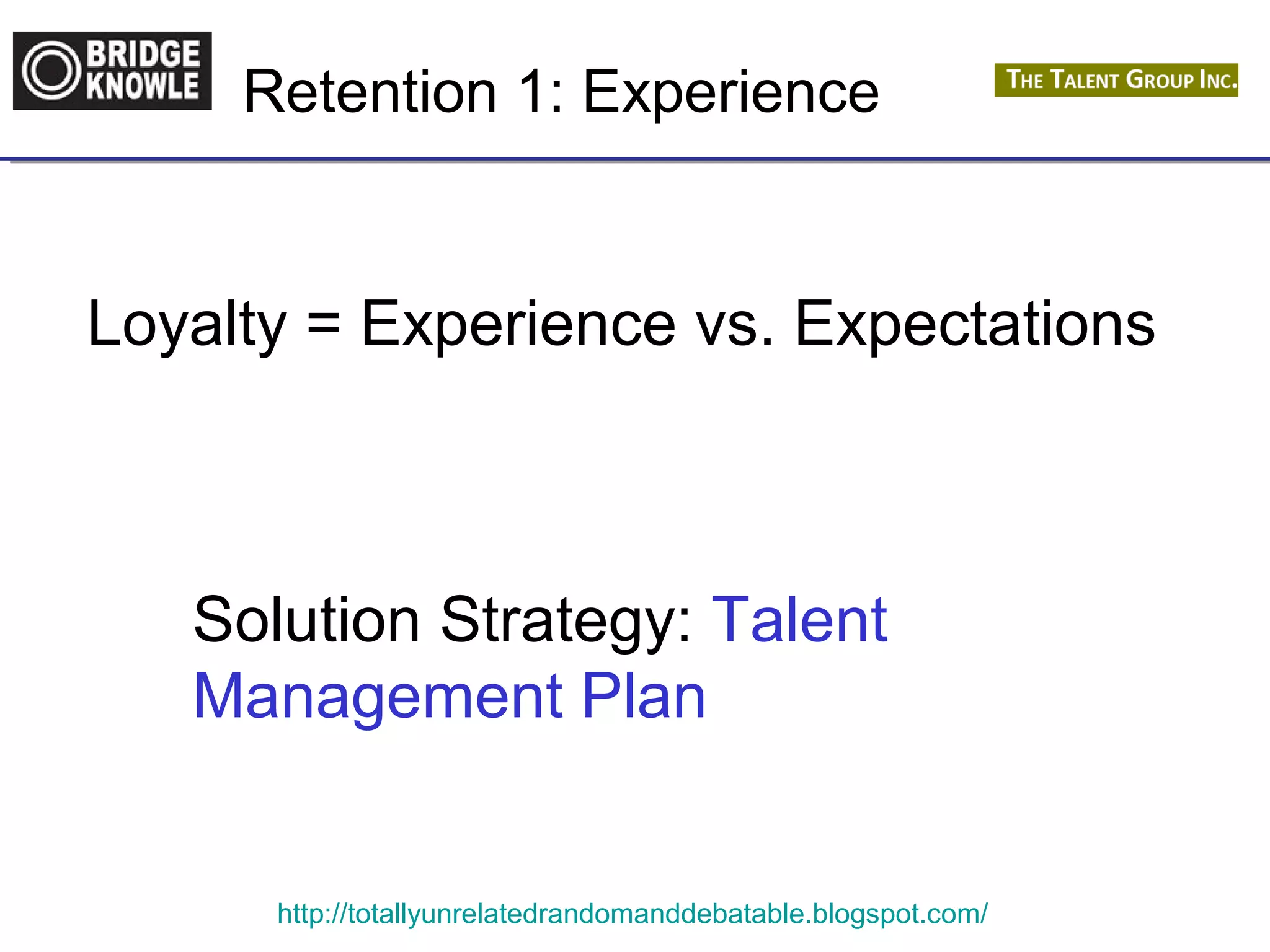 BRIDGE KNOWLE

Retention 1: Experience

THE TALENT GROUP INC.

Loyalty = Experience vs. Expectations

Solution Strategy: Talent Management Plan

http://totallyunrelatedrandomanddebatable.blogspot.com/